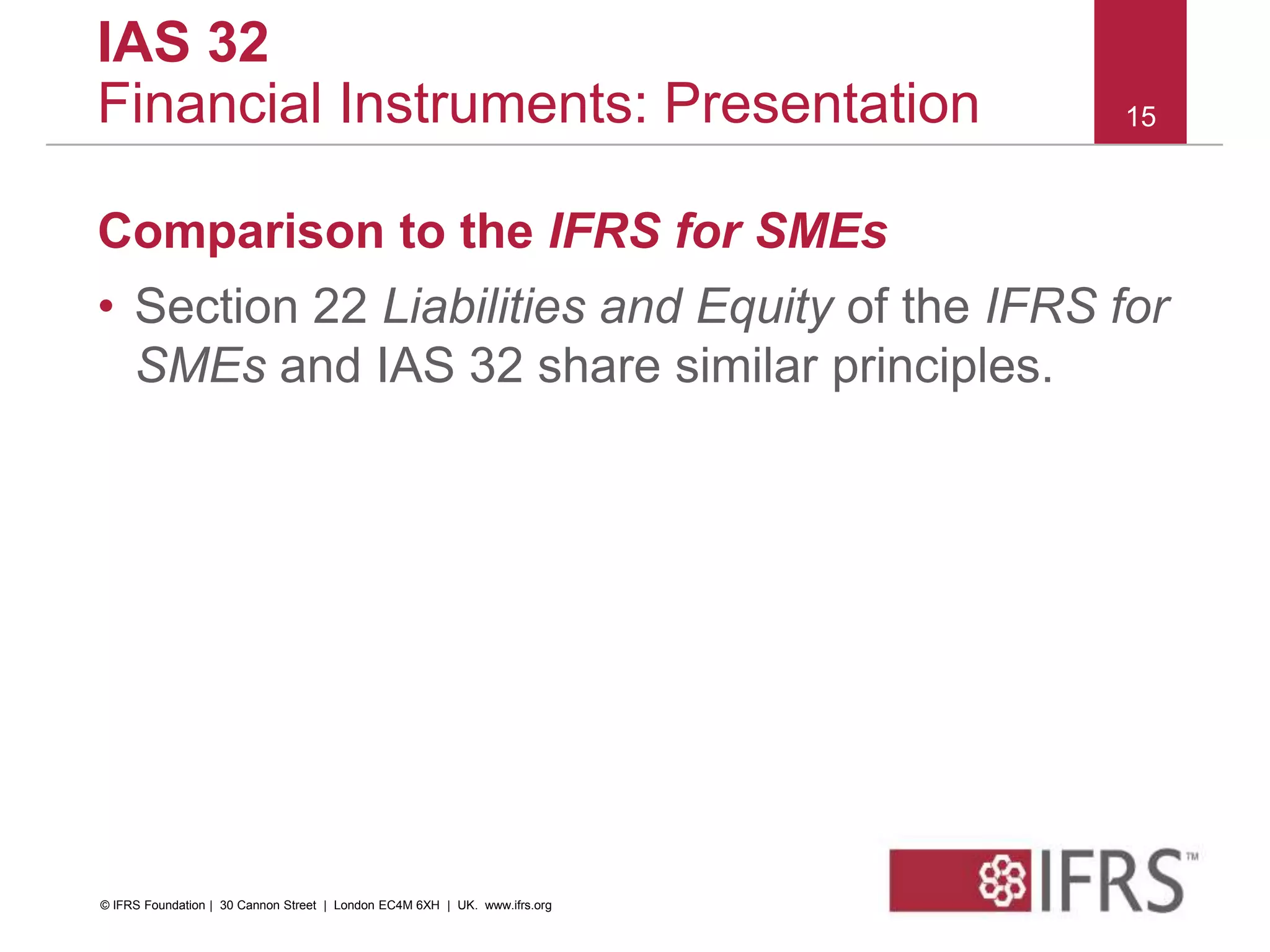 IAS 32
Financial Instruments: Presentation

15

Comparison to the IFRS for SMEs

• Section 22 Liabilities and Equity of the IFRS for SMEs and IAS 32 share similar principles.

© IFRS Foundation | 30 Cannon Street | London EC4M 6XH | UK. www.ifrs.org

IFRS™